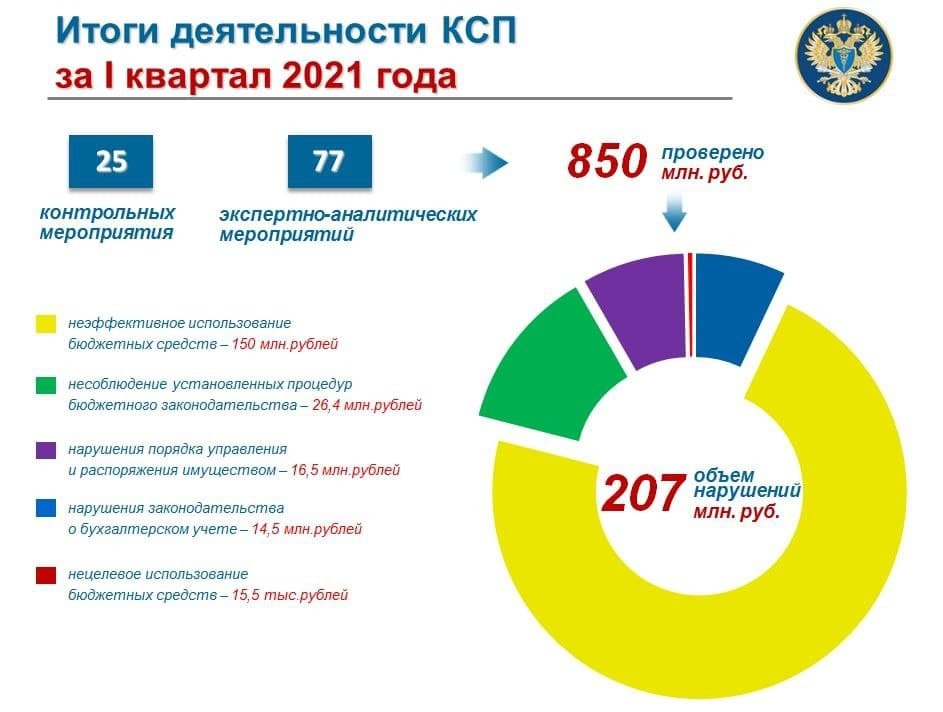 Итоги деятельности КСП
за I квартал 2021 года

25
контрольных мероприятия

77
экспертно-аналитических мероприятий

850 проверено млн. руб.

неэффективное использование бюджетных средств – 150 млн.рублей

несоблюдение установленных процедур бюджетного законодательства – 26,4 млн.рублей

нарушения порядка управления и распоряжения имуществом – 16,5 млн.рублей

нарушения законодательства о бухгалтерском учете – 14,5 млн.рублей

нецелевое использование бюджетных средств – 15,5 тыс.рублей

207 объем нарушений млн. руб.